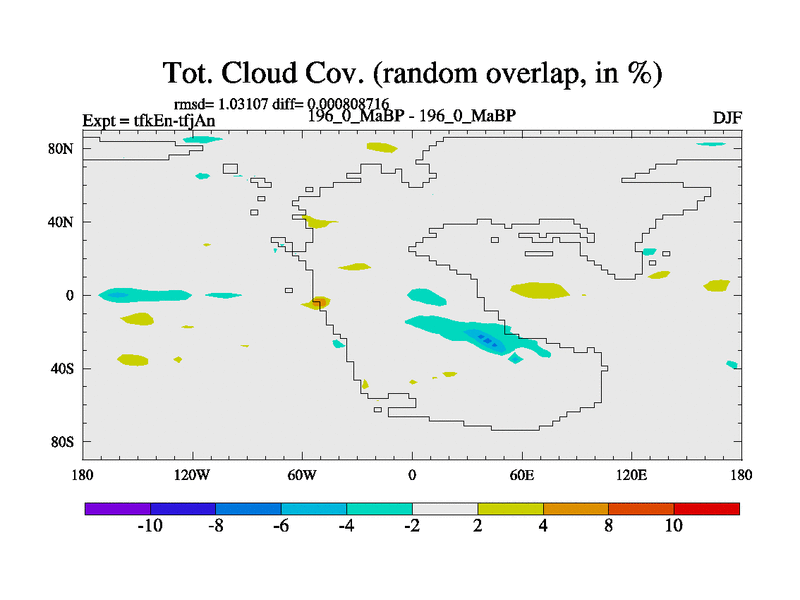 Tot. Cloud Cov. (random overlap, in %)

rmsd= 1.03107 diff= 0.000808716

Expt = tfkEn-tfjAn

196_0_MaBP - 196_0_MaBP

DJF

80N
40N
0
40S
80S

180
120W
60W
0
60E
120E
180

-10
-8
-6
-4
-2
2
4
8
10